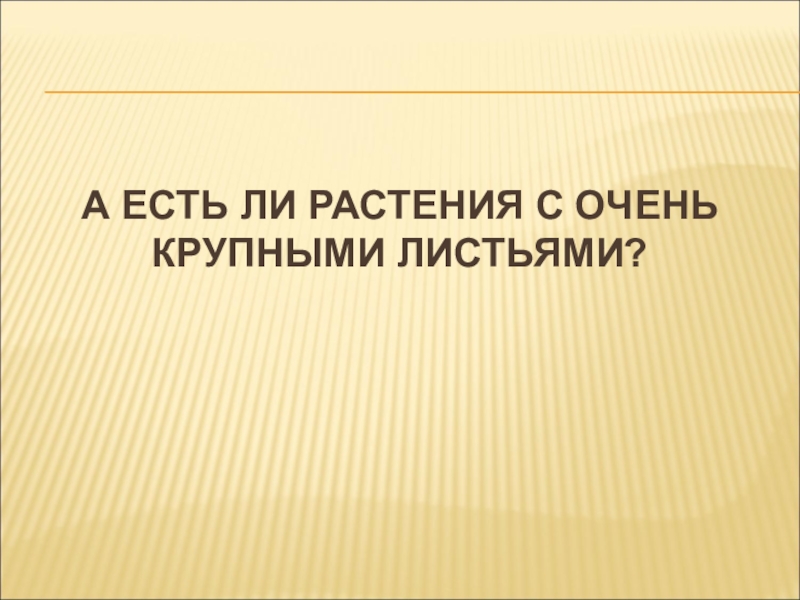 А ЕСТЬ ЛИ РАСТЕНИЯ С ОЧЕНЬ КРУПНЫМИ ЛИСТЬЯМИ?